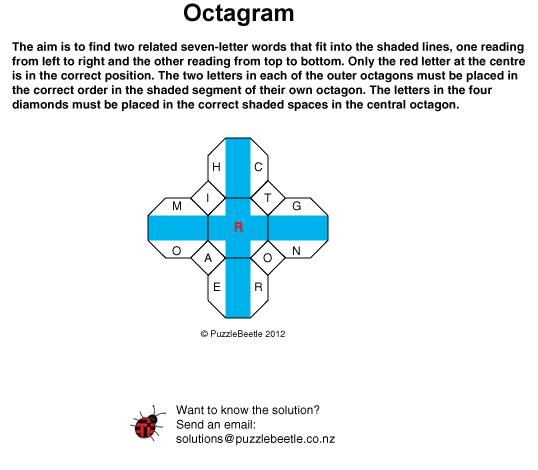 Octagram

The aim is to find two related seven-letter words that fit into the shaded lines, one reading from left to right and the other reading from top to bottom. Only the red letter at the centre is in the correct position. The two letters in each of the outer octagons must be placed in the correct order in the shaded segment of their own octagon. The letters in the four diamonds must be placed in the correct shaded spaces in the central octagon.

H C
I T
M G
R
O N
A O
E R

© PuzzleBeetle 2012

Want to know the solution?
Send an email:
solutions@puzzlebeetle.co.nz